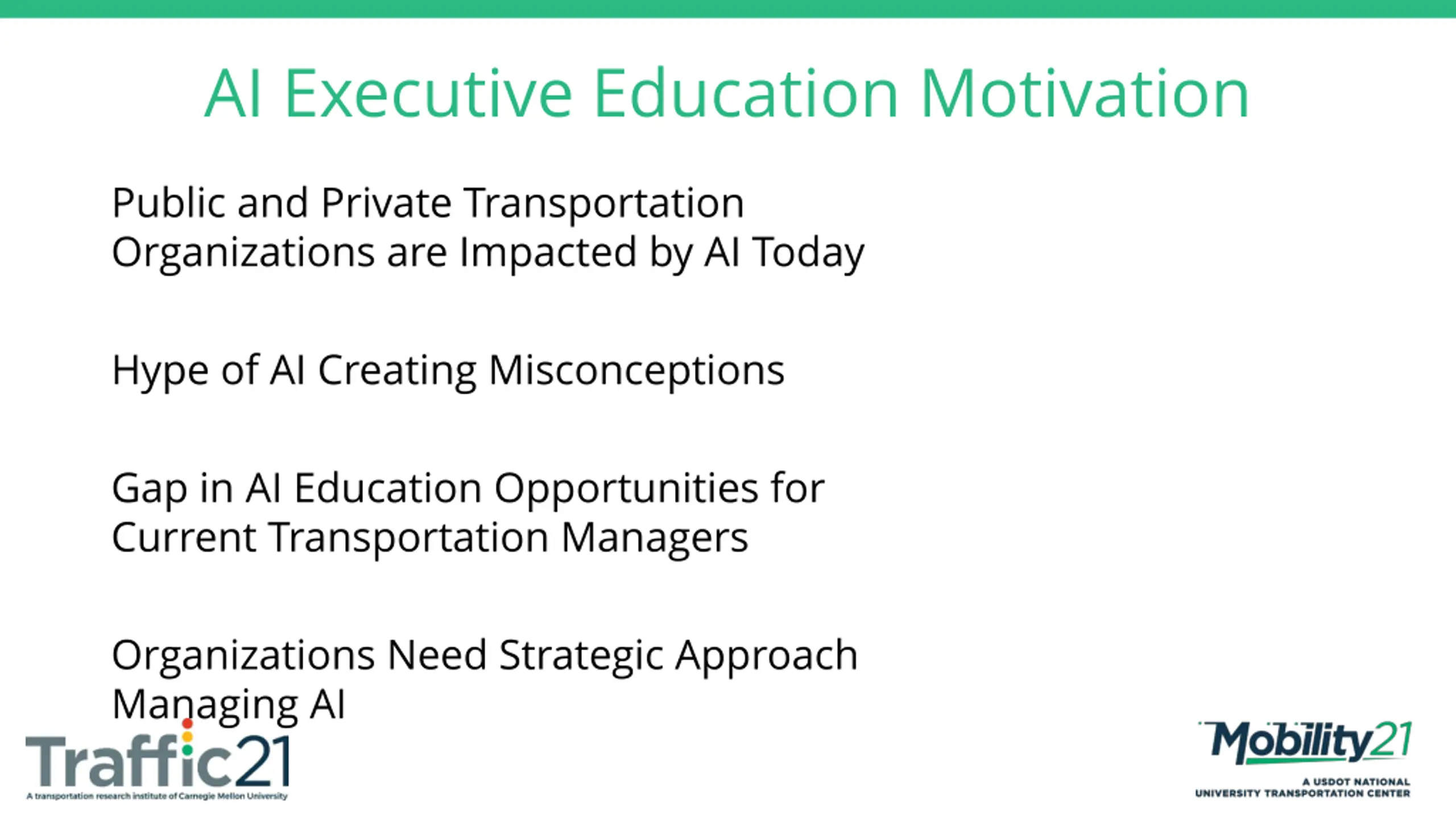 AI Executive Education Motivation

Public and Private Transportation Organizations are Impacted by AI Today

Hype of AI Creating Misconceptions

Gap in AI Education Opportunities for Current Transportation Managers

Organizations Need Strategic Approach Managing AI

Traffic21
A transportation research institute of Carnegie Mellon University

Mobility21
A USDOT NATIONAL UNIVERSITY TRANSPORTATION CENTER